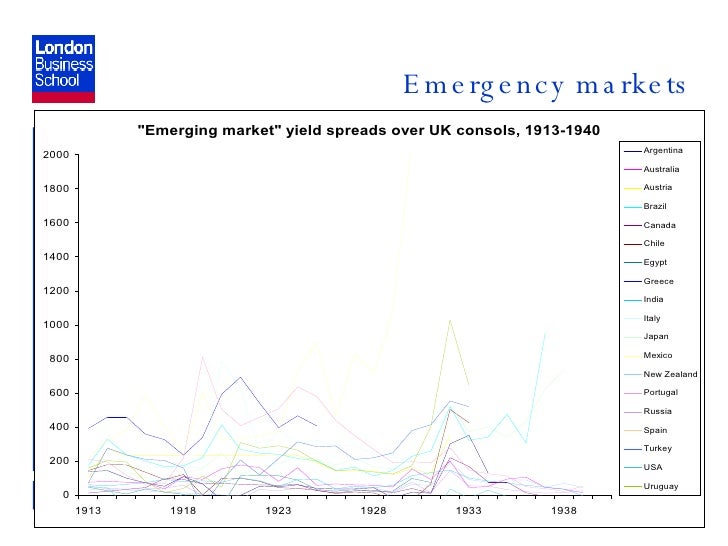 London Business School

Emergency markets

"Emerging market" yield spreads over UK consols, 1913-1940

2000
1800
1600
1400
1200
1000
800
600
400
200
0

1913
1918
1923
1928
1933
1938

Argentina
Australia
Austria
Brazil
Canada
Chile
Egypt
Greece
India
Italy
Japan
Mexico
New Zealand
Portugal
Russia
Spain
Turkey
USA
Uruguay